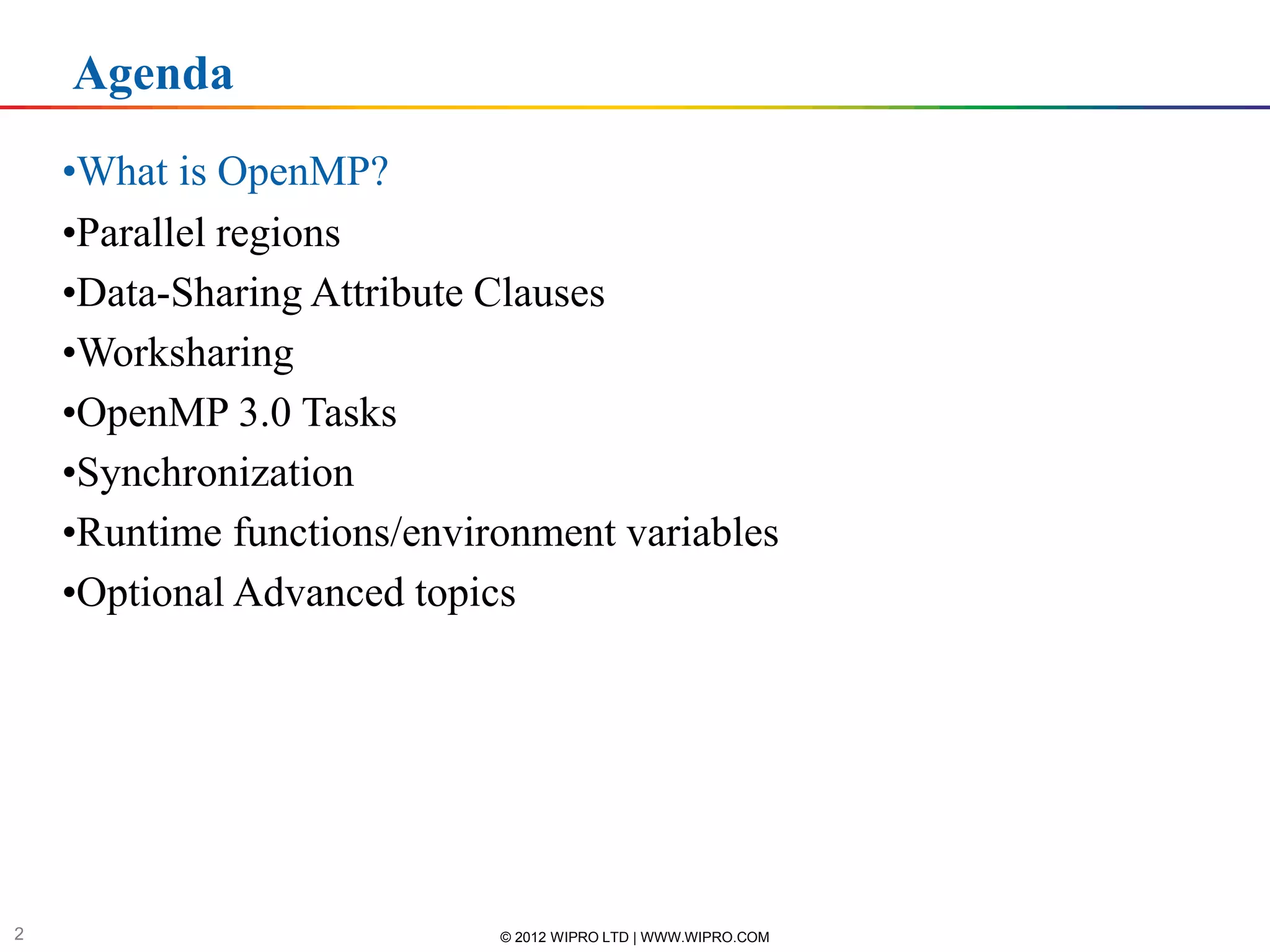 Agenda

•What is OpenMP?
•Parallel regions
•Data-Sharing Attribute Clauses
•Worksharing
•OpenMP 3.0 Tasks
•Synchronization
•Runtime functions/environment variables
•Optional Advanced topics

2

© 2012 WIPRO LTD | WWW.WIPRO.COM